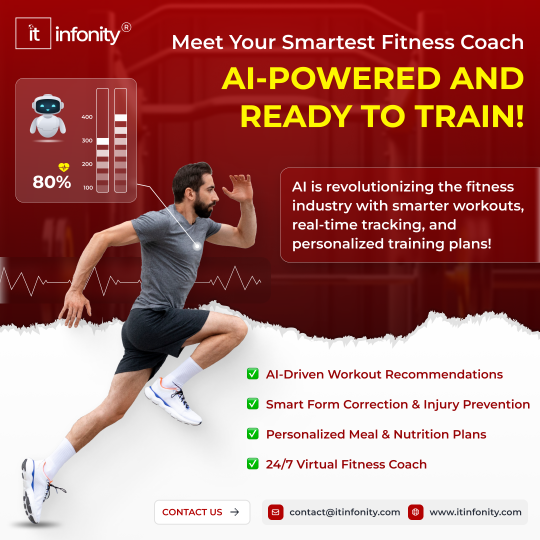 it infonity®

Meet Your Smartest Fitness Coach

AI-POWERED AND READY TO TRAIN!

400
300
200
100
80%

AI is revolutionizing the fitness industry with smarter workouts, real-time tracking, and personalized training plans!

✅ AI-Driven Workout Recommendations

✅ Smart Form Correction & Injury Prevention

✅ Personalized Meal & Nutrition Plans

✅ 24/7 Virtual Fitness Coach

CONTACT US →

contact@itinfonity.com

www.itinfonity.com